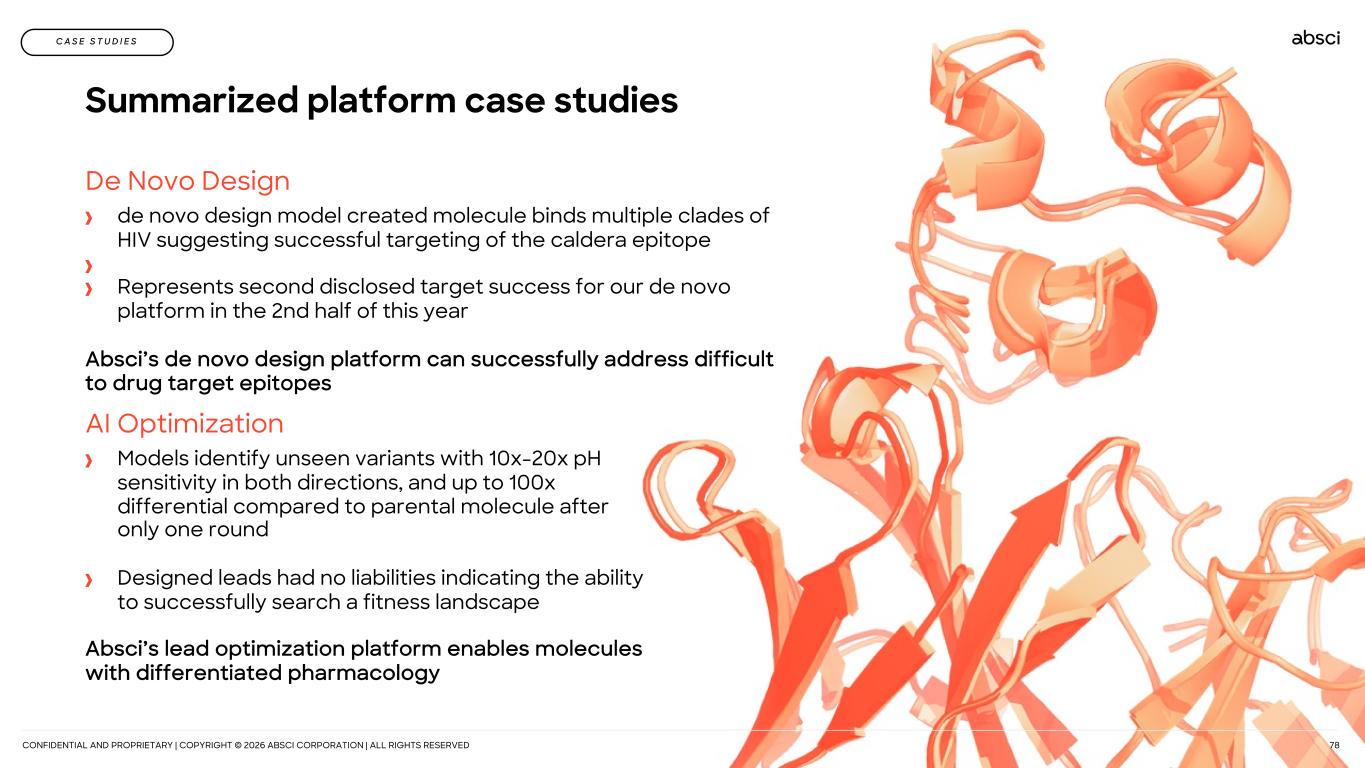 CASE STUDIES

absci

Summarized platform case studies

De Novo Design

› de novo design model created molecule binds multiple clades of HIV suggesting successful targeting of the caldera epitope

›

› Represents second disclosed target success for our de novo platform in the 2nd half of this year

Absci's de novo design platform can successfully address difficult to drug target epitopes

AI Optimization

› Models identify unseen variants with 10x-20x pH sensitivity in both directions, and up to 100x differential compared to parental molecule after only one round

› Designed leads had no liabilities indicating the ability to successfully search a fitness landscape

Absci's lead optimization platform enables molecules with differentiated pharmacology

CONFIDENTIAL AND PROPRIETARY | COPYRIGHT © 2026 ABSCI CORPORATION | ALL RIGHTS RESERVED

78